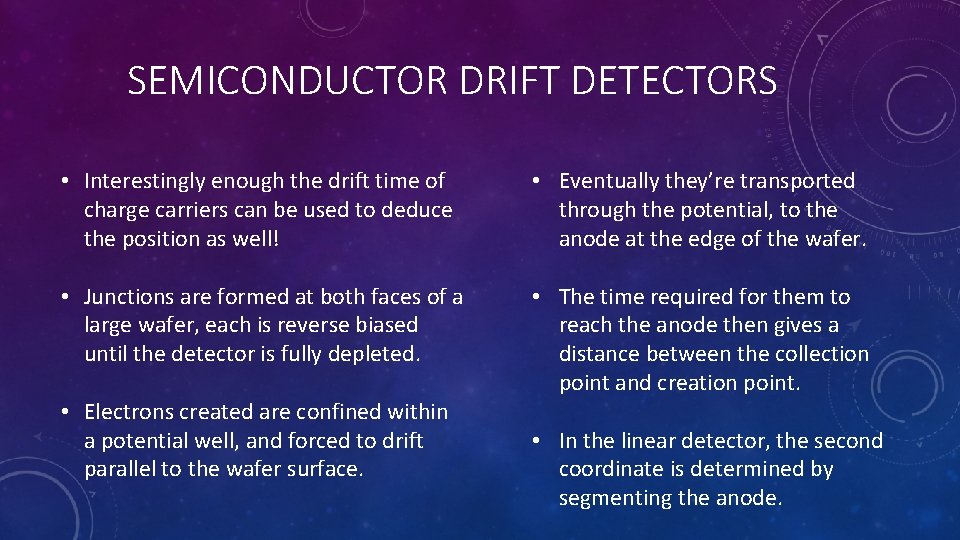 SEMICONDUCTOR DRIFT DETECTORS

• Interestingly enough the drift time of charge carriers can be used to deduce the position as well!

• Junctions are formed at both faces of a large wafer, each is reverse biased until the detector is fully depleted.

• Electrons created are confined within a potential well, and forced to drift parallel to the wafer surface.

• Eventually they're transported through the potential, to the anode at the edge of the wafer.

• The time required for them to reach the anode then gives a distance between the collection point and creation point.

• In the linear detector, the second coordinate is determined by segmenting the anode.